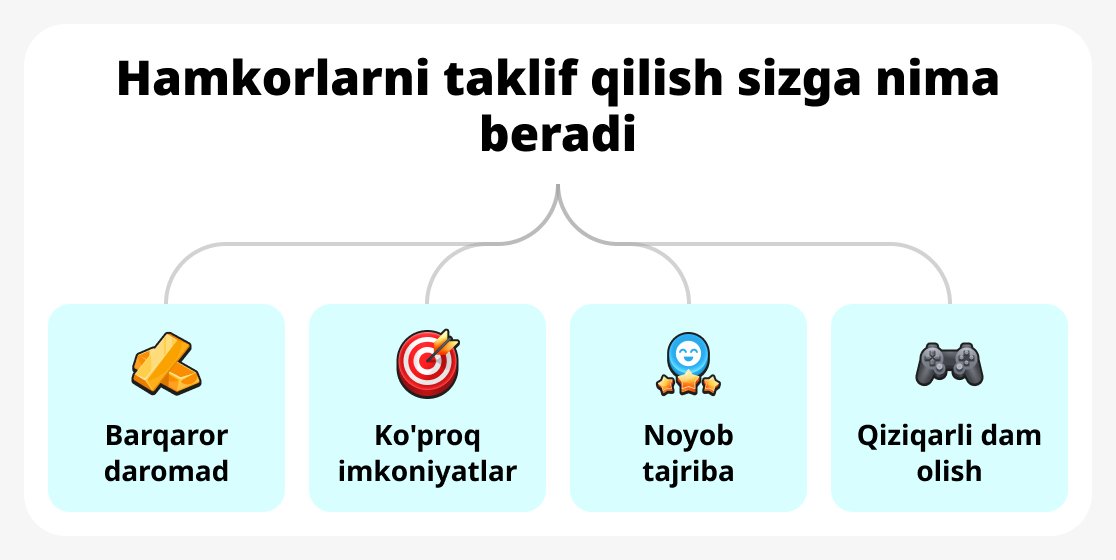 Hamkorlarni taklif qilish sizga nima beradi

Barqaror daromad

Ko'proq imkoniyatlar

Noyob tajriba

Qiziqarli dam olish